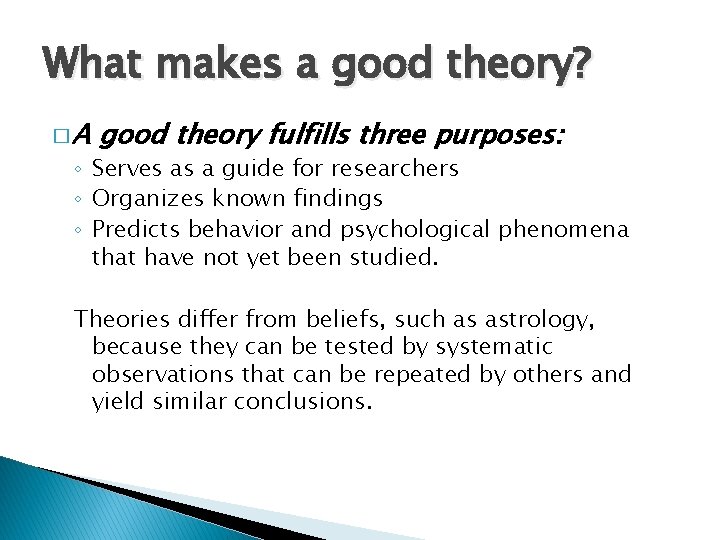 What makes a good theory?

□ A good theory fulfills three purposes:
◦ Serves as a guide for researchers
◦ Organizes known findings
◦ Predicts behavior and psychological phenomena that have not yet been studied.

Theories differ from beliefs, such as astrology, because they can be tested by systematic observations that can be repeated by others and yield similar conclusions.